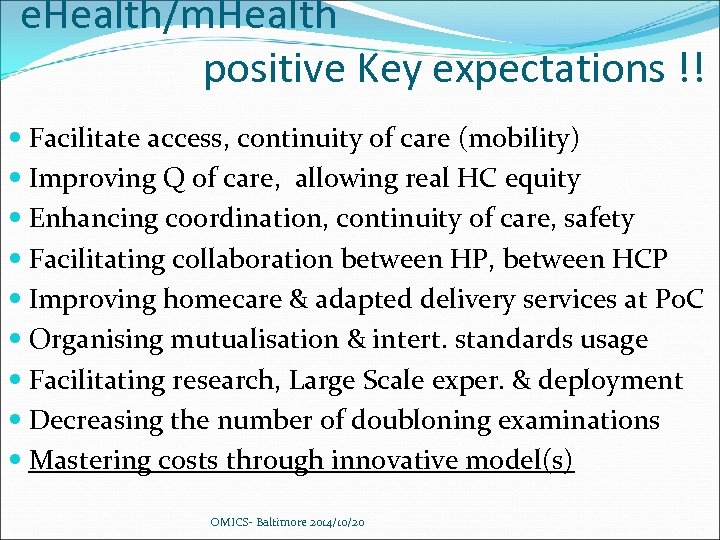 eHealth/mHealth
positive Key expectations !!

- Facilitate access, continuity of care (mobility)
- Improving Q of care, allowing real HC equity
- Enhancing coordination, continuity of care, safety
- Facilitating collaboration between HP, between HCP
- Improving homecare & adapted delivery services at PoC
- Organising mutualisation & intert. standards usage
- Facilitating research, Large Scale exper. & deployment
- Decreasing the number of doubloning examinations
- Mastering costs through innovative model(s)

OMICS- Baltimore 2014/10/20